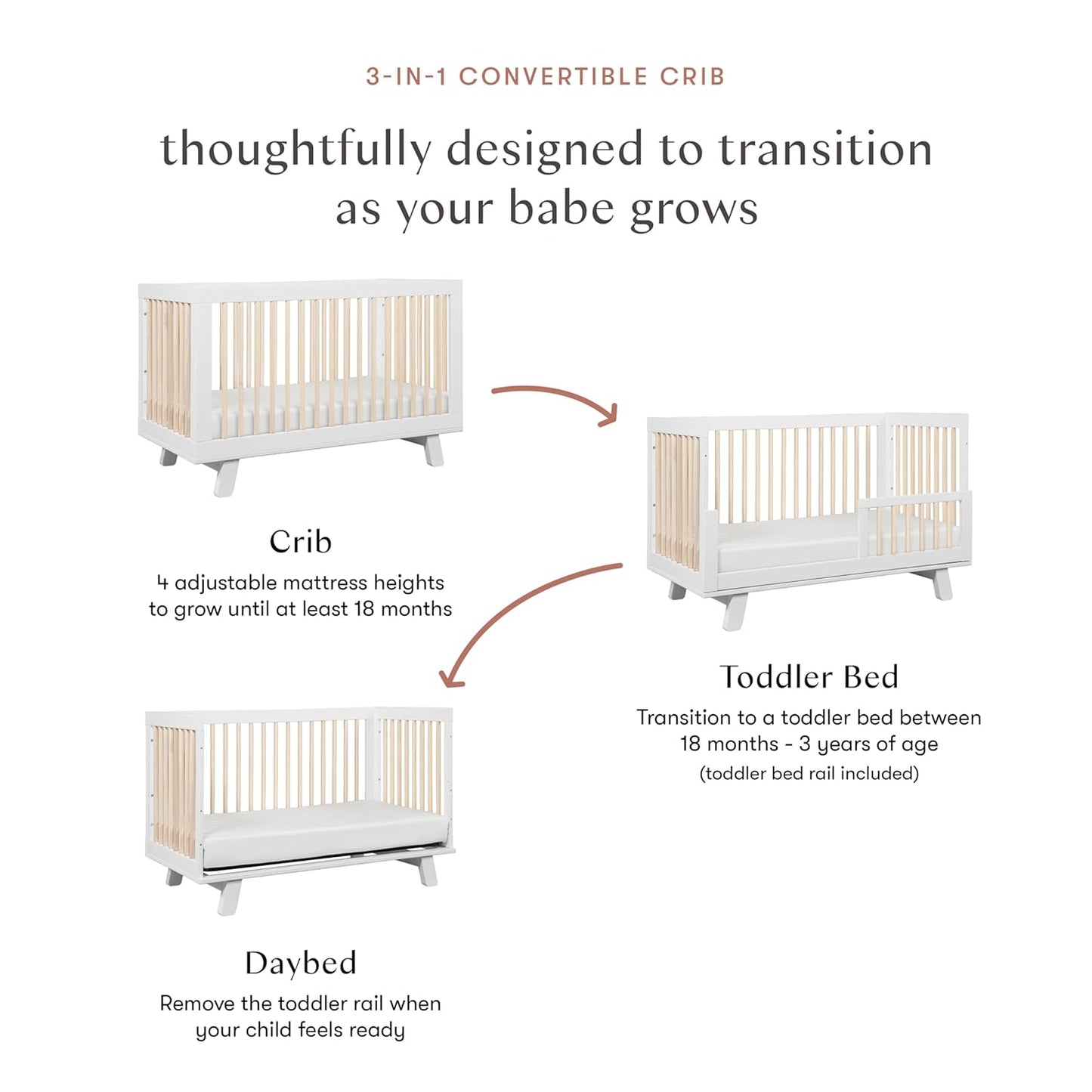 3-IN-1 CONVERTIBLE CRIB

thoughtfully designed to transition as your babe grows

Crib

4 adjustable mattress heights to grow until at least 18 months

Toddler Bed

Transition to a toddler bed between 18 months - 3 years of age (toddler bed rail included)

Daybed

Remove the toddler rail when your child feels ready